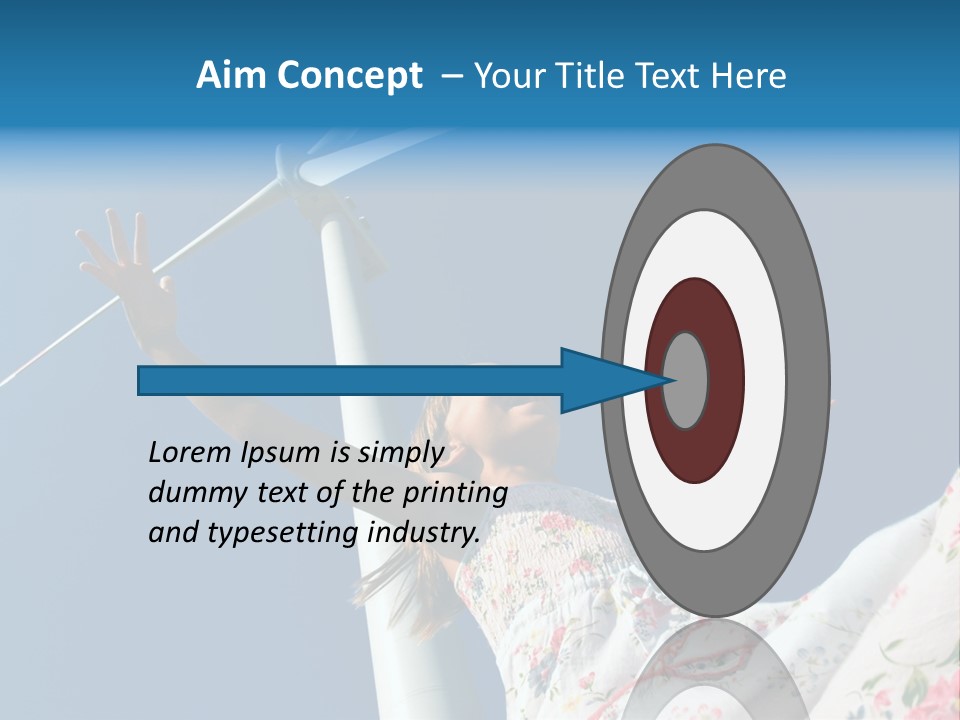 Aim Concept – Your Title Text Here

Lorem Ipsum is simply dummy text of the printing and typesetting industry.